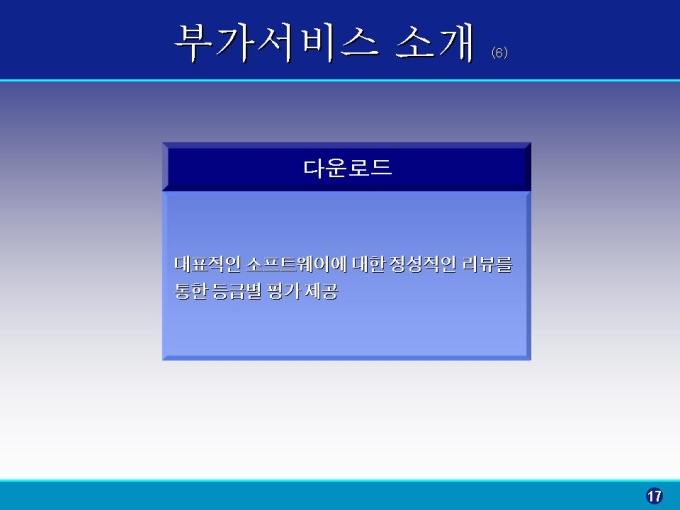 부가서비스 소개 (6)

다운로드

대표적인 소프트웨어에 대한 정성적인 리뷰를 통한 등급별 평가 제공

17